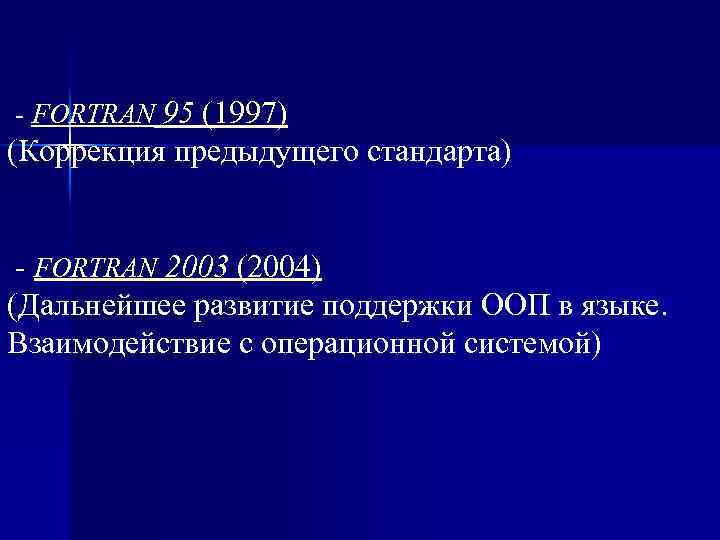 - FORTRAN 95 (1997)
(Коррекция предыдущего стандарта)

- FORTRAN 2003 (2004)
(Дальнейшее развитие поддержки ООП в языке. Взаимодействие с операционной системой)